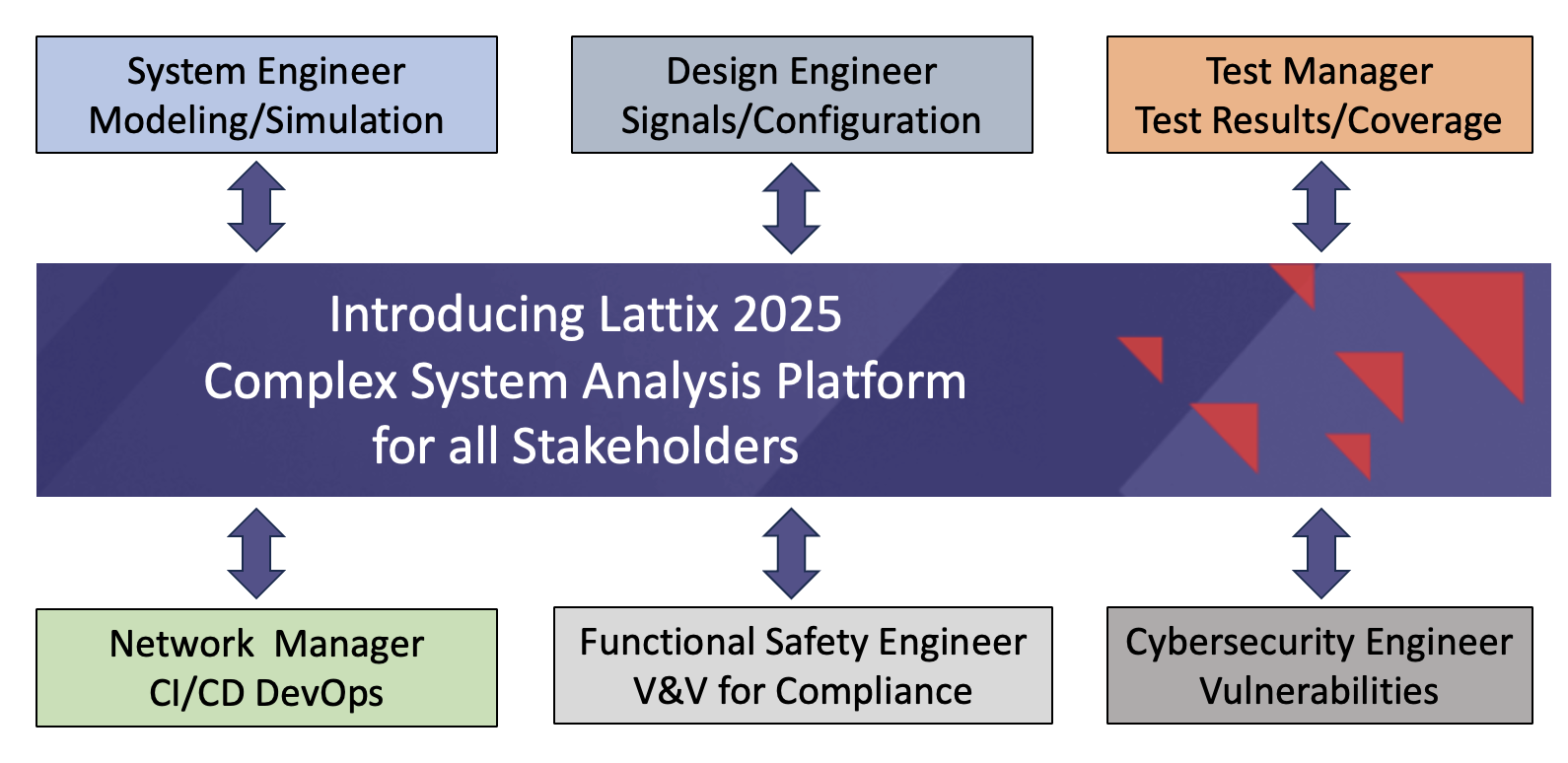 System Engineer
Modeling/Simulation

Design Engineer
Signals/Configuration

Test Manager
Test Results/Coverage

Introducing Lattix 2025
Complex System Analysis Platform
for all Stakeholders

Network Manager
CI/CD DevOps

Functional Safety Engineer
V&V for Compliance

Cybersecurity Engineer
Vulnerabilities